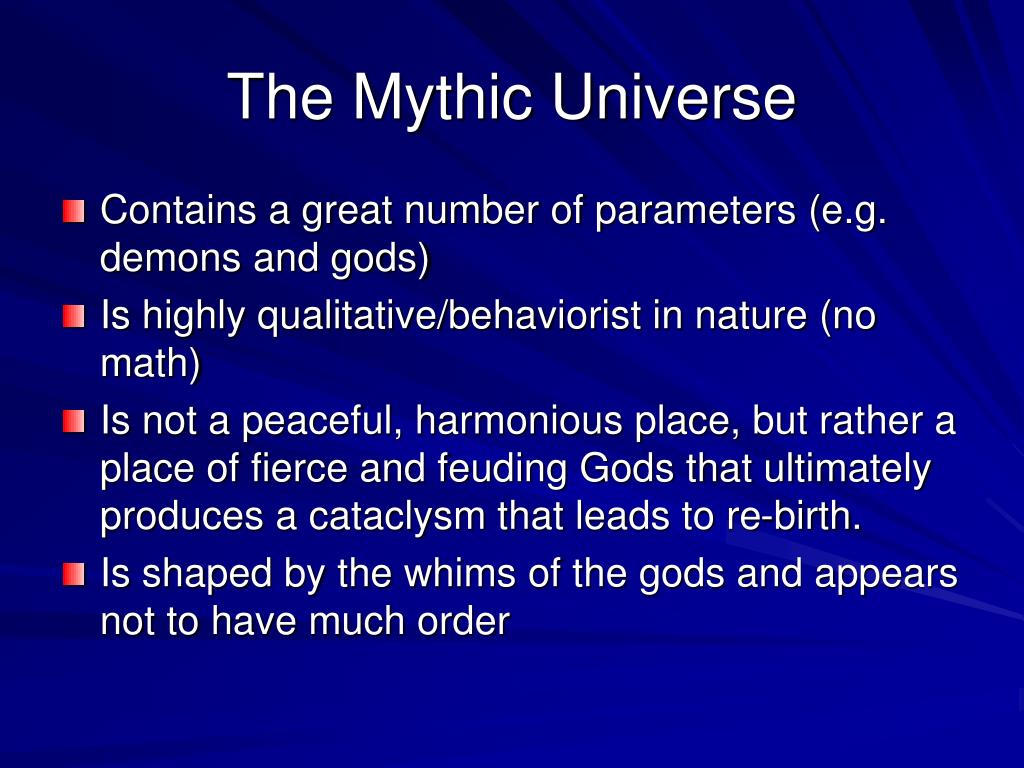 The Mythic Universe

Contains a great number of parameters (e.g. demons and gods)

Is highly qualitative/behaviorist in nature (no math)

Is not a peaceful, harmonious place, but rather a place of fierce and feuding Gods that ultimately produces a cataclysm that leads to re-birth.

Is shaped by the whims of the gods and appears not to have much order